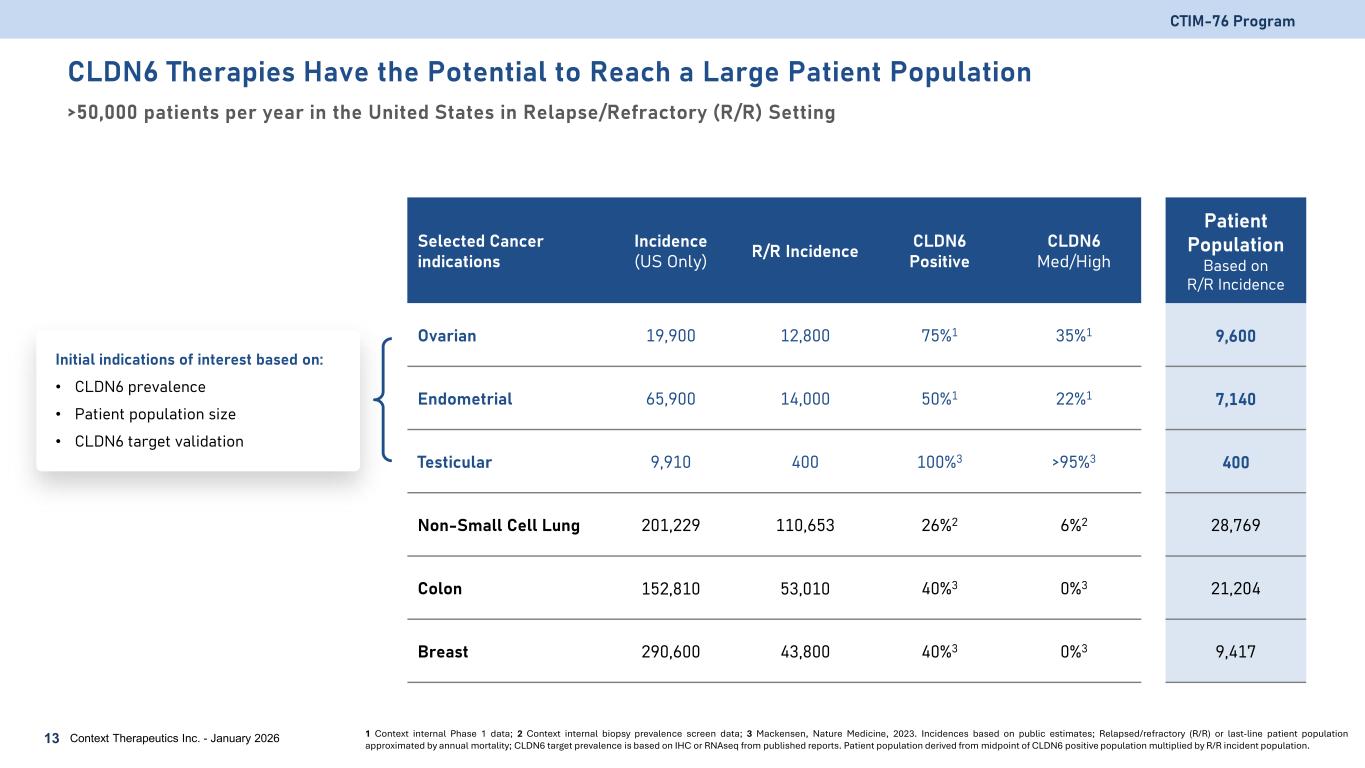 CTIM-76 Program

CLDN6 Therapies Have the Potential to Reach a Large Patient Population

>50,000 patients per year in the United States in Relapse/Refractory (R/R) Setting

Initial indications of interest based on:
• CLDN6 prevalence
• Patient population size
• CLDN6 target validation

| Selected Cancer indications | Incidence (US Only) | R/R Incidence | CLDN6 Positive | CLDN6 Med/High | Patient Population Based on R/R Incidence |
|---|---|---|---|---|---|
| Ovarian | 19,900 | 12,800 | 75%$^1$ | 35%$^1$ | 9,600 |
| Endometrial | 65,900 | 14,000 | 50%$^1$ | 22%$^1$ | 7,140 |
| Testicular | 9,910 | 400 | 100%$^3$ | >95%$^3$ | 400 |
| Non-Small Cell Lung | 201,229 | 110,653 | 26%$^2$ | 6%$^2$ | 28,769 |
| Colon | 152,810 | 53,010 | 40%$^3$ | 0%$^3$ | 21,204 |
| Breast | 290,600 | 43,800 | 40%$^3$ | 0%$^3$ | 9,417 |

13 Context Therapeutics Inc. - January 2026

1 Context internal Phase 1 data; 2 Context internal biopsy prevalence screen data; 3 Mackensen, Nature Medicine, 2023. Incidences based on public estimates; Relapsed/refractory (R/R) or last-line patient population approximated by annual mortality; CLDN6 target prevalence is based on IHC or RNAseq from published reports. Patient population derived from midpoint of CLDN6 positive population multiplied by R/R incident population.